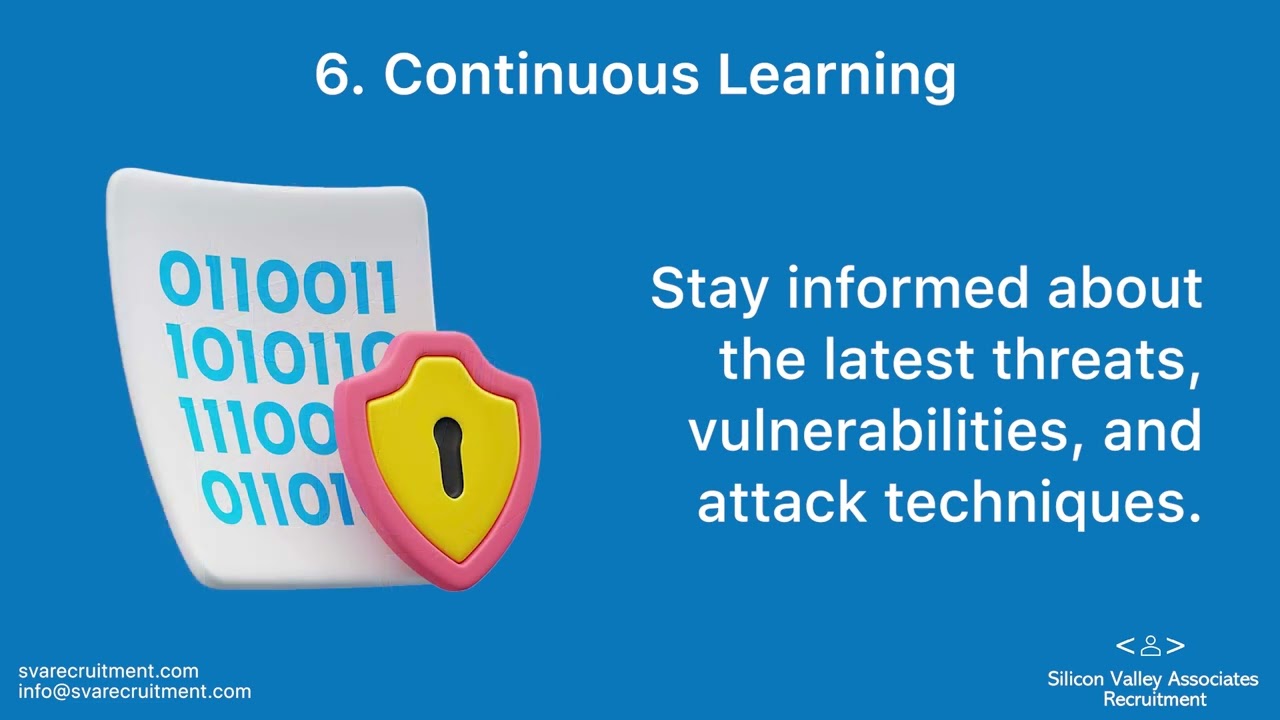 6. Continuous Learning

0110011
1010110
11100
01101

Stay informed about the latest threats, vulnerabilities, and attack techniques.

svarecruitment.com
info@svarecruitment.com

Silicon Valley Associates
Recruitment